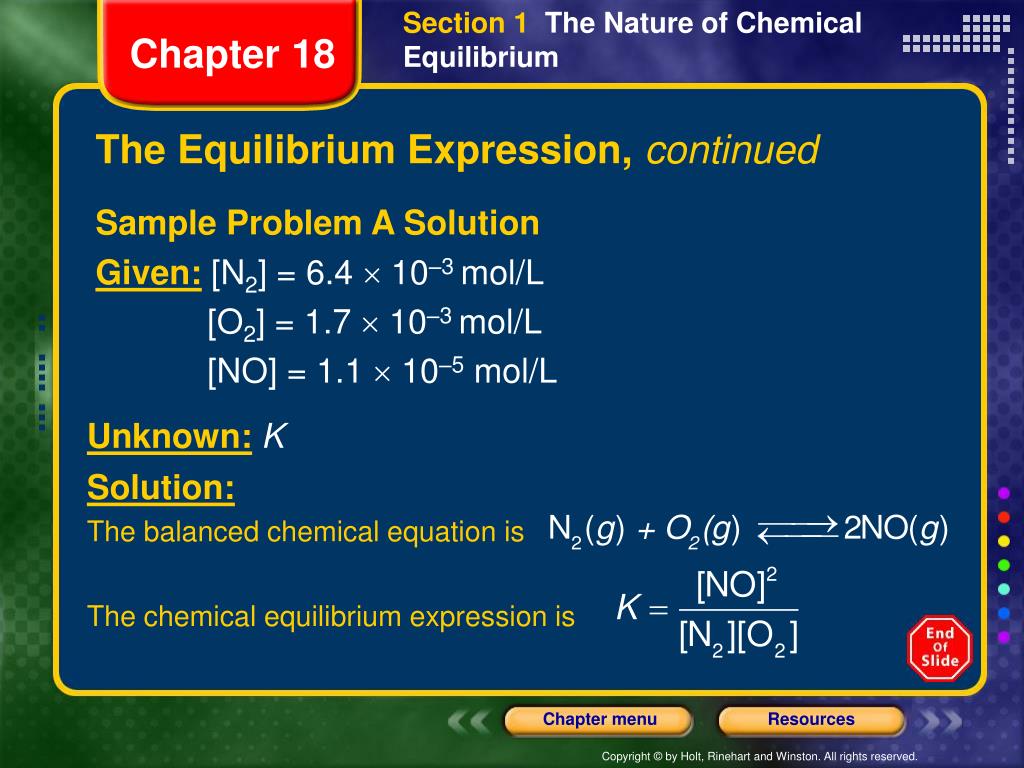 Chapter 18

Section 1 The Nature of Chemical Equilibrium

The Equilibrium Expression, continued

Sample Problem A Solution

Given: $[N_2] = 6.4 \times 10^{-3}$ mol/L
$[O_2] = 1.7 \times 10^{-3}$ mol/L
$[NO] = 1.1 \times 10^{-5}$ mol/L

Unknown: $K$

Solution:

The balanced chemical equation is $N_2(g) + O_2(g) \rightleftharpoons 2NO(g)$

The chemical equilibrium expression is $K = \frac{[NO]^2}{[N_2][O_2]}$

End Of Slide

Chapter menu

Resources

Copyright © by Holt, Rinehart and Winston. All rights reserved.